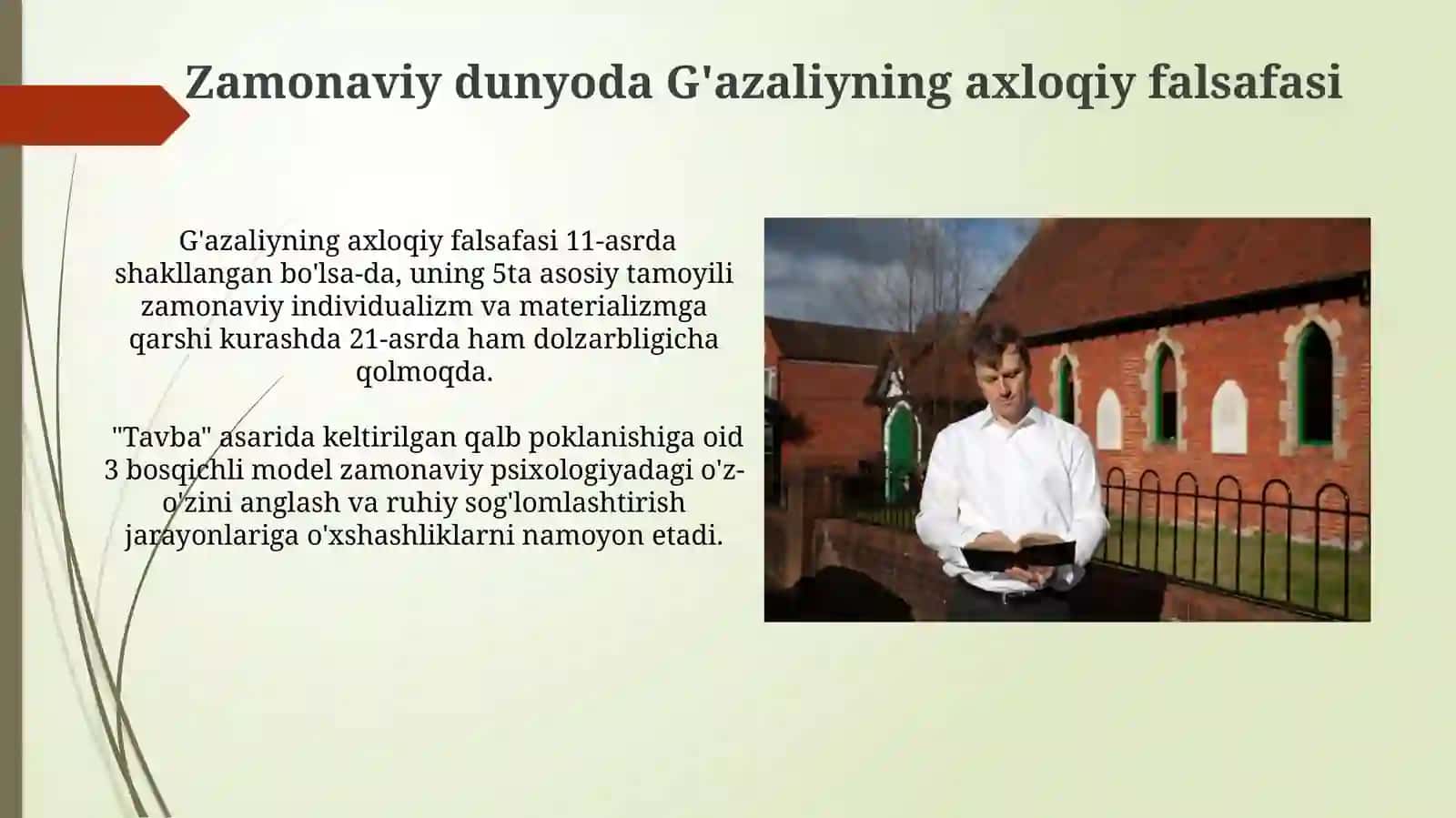 Zamonaviy dunyoda G'azaliyning axloqiy falsafasi

G'azaliyning axloqiy falsafasi 11-asrda shakllangan bo'lsa-da, uning 5ta asosiy tamoyili zamonaviy individualizm va materializmga qarshi kurashda 21-asrda ham dolzarbligicha qolmoqda.

"Tavba" asarida keltirilgan qalb poklanishiga oid 3 bosqichli model zamonaviy psixologiyadagi o'z-o'zini anglash va ruhiy sog'lomlashtirish jarayonlariga o'xshashliklarni namoyon etadi.